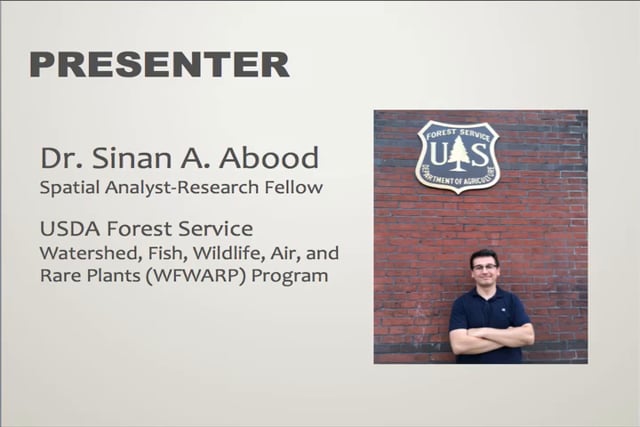 PRESENTER

Dr. Sinan A. Abood
Spatial Analyst-Research Fellow

USDA Forest Service
Watershed, Fish, Wildlife, Air, and Rare Plants (WFWARP) Program

FOREST SERVICE
U S
DEPARTMENT OF AGRICULTURE